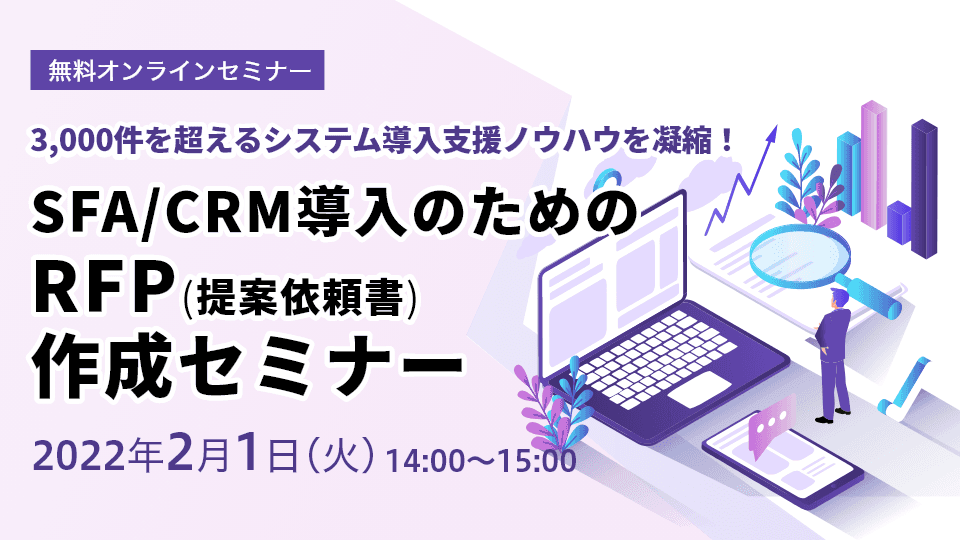 無料オンラインセミナー

3,000件を超えるシステム導入支援ノウハウを凝縮！

SFA/CRM導入のための
RFP(提案依頼書)
作成セミナー

2022年2月1日（火）14:00～15:00